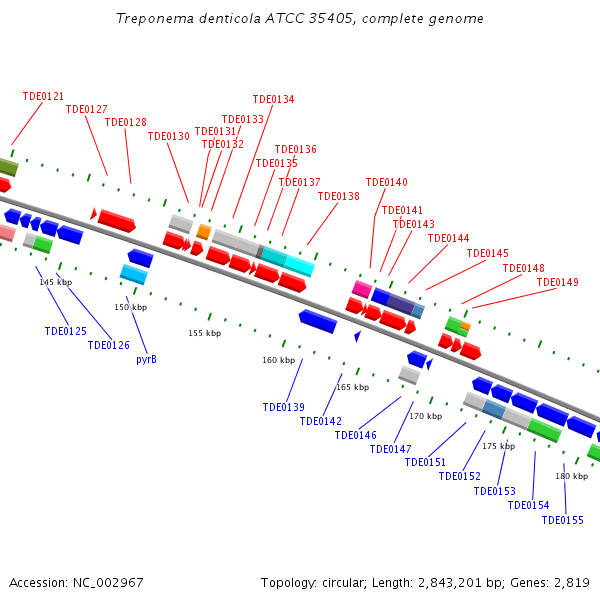 Treponema denticola ATCC 35405, complete genome

TDE0121
TDE0127
TDE0128
TDE0130
TDE0131
TDE0132
TDE0133
TDE0134
TDE0135
TDE0136
TDE0137
TDE0138
TDE0140
TDE0141
TDE0143
TDE0144
TDE0145
TDE0148
TDE0149

145 kbp
150 kbp
155 kbp
160 kbp
165 kbp
170 kbp
175 kbp
180 kbp

TDE0125
TDE0126
pyrB
TDE0139
TDE0142
TDE0146
TDE0147
TDE0151
TDE0152
TDE0153
TDE0154
TDE0155

Accession: NC_002967

Topology: circular; Length: 2,843,201 bp; Genes: 2,819